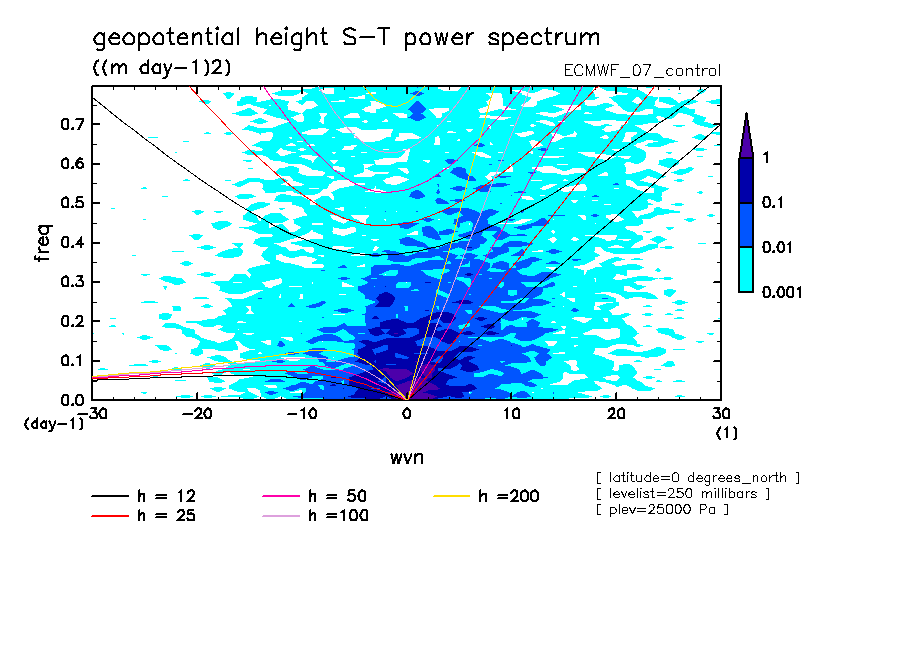 geopotential height S−T power spectrum
((m day−1)2)
ECMWF_07_control

freq
0.7
0.6
0.5
0.4
0.3
0.2
0.1
0.0
(day−1)
−30
−20
−10
0
10
20
30
(1)
wvn

1
0.1
0.01
0.001

h = 12
h = 25
h = 50
h =100
h =200

[ latitude=0 degrees_north ]
[ levelist=250 millibars ]
[ plev=25000 Pa ]